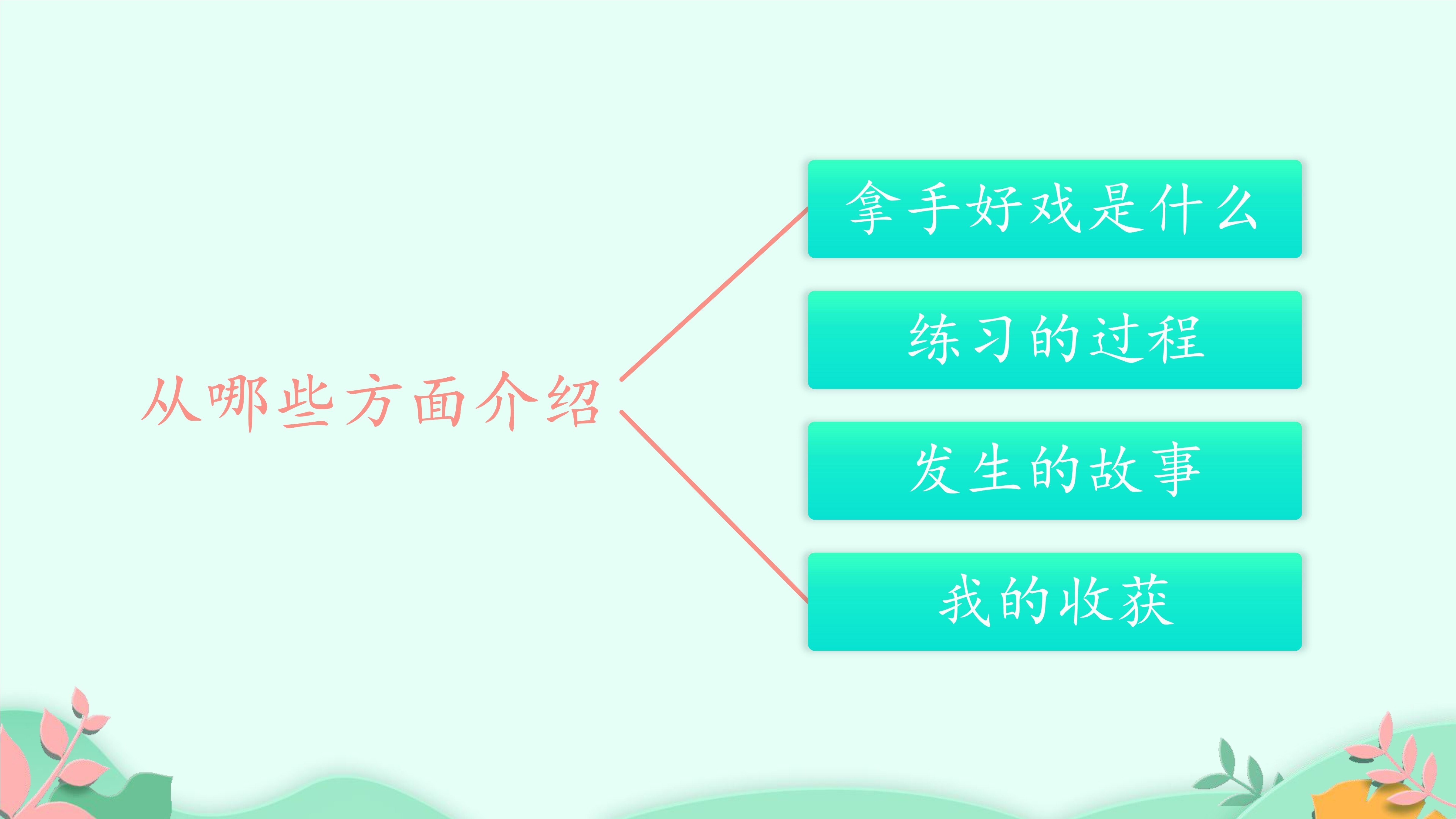 从哪些方面介绍

拿手好戏是什么

练习的过程

发生的故事

我的收获